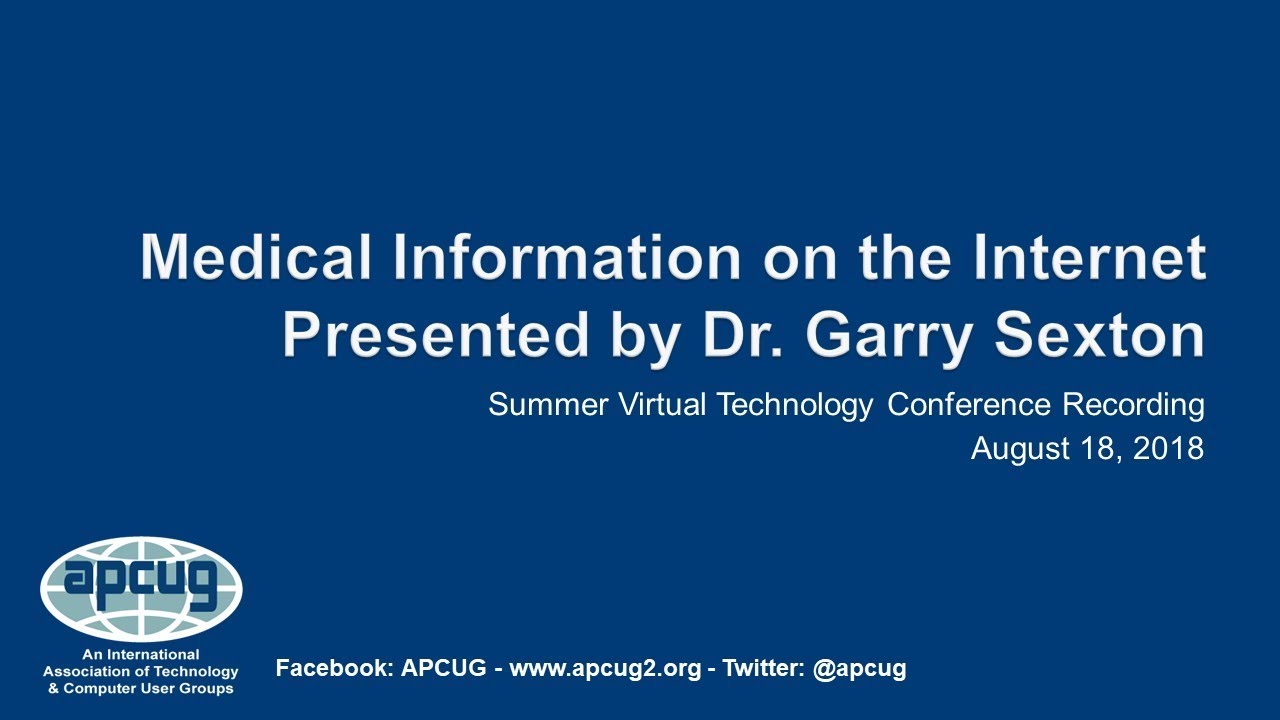 Medical Information on the Internet
Presented by Dr. Garry Sexton

Summer Virtual Technology Conference Recording
August 18, 2018

apcug

An International
Association of Technology
& Computer User Groups

Facebook: APCUG - www.apcug2.org - Twitter: @apcug